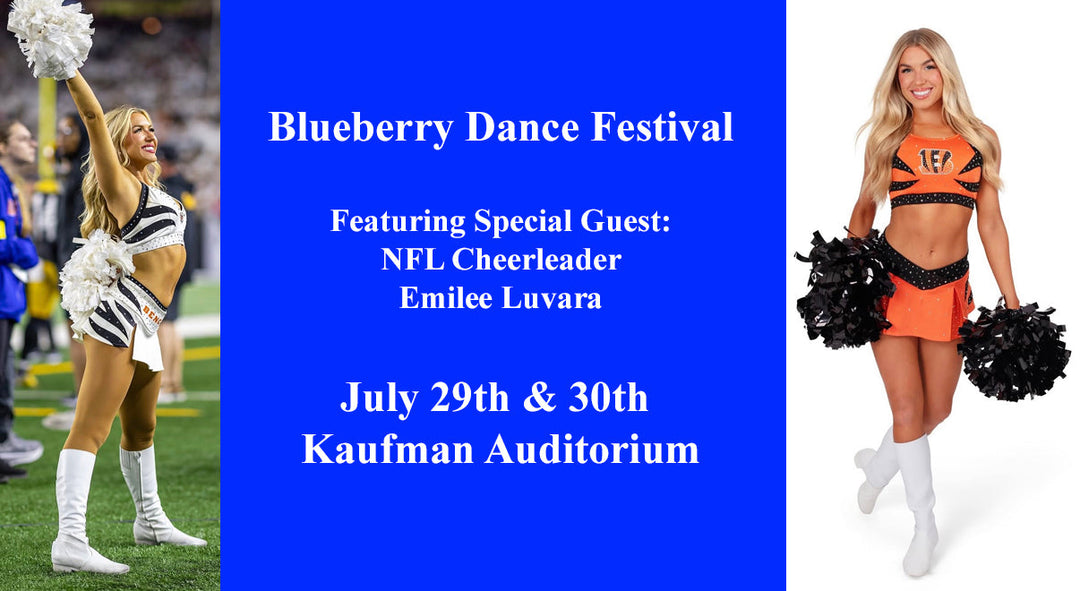 Blueberry Dance Festival

Featuring Special Guest:
NFL Cheerleader
Emilee Luvara

July 29th & 30th
Kaufman Auditorium